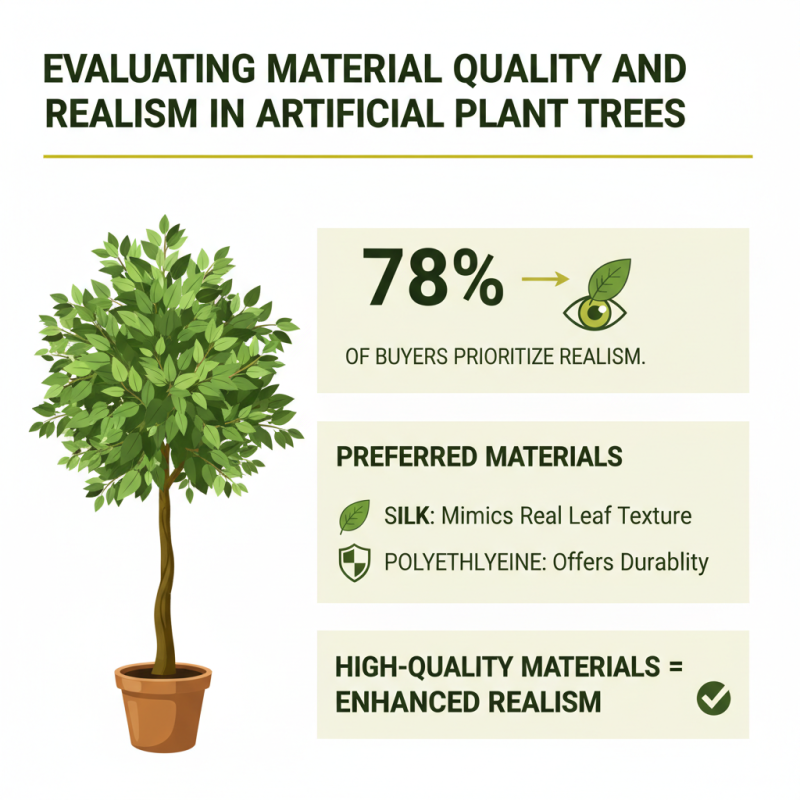 EVALUATING MATERIAL QUALITY AND REALISM IN ARTIFICIAL PLANT TREES

78%

OF BUYERS PRIORITIZE REALISM.

PREFERRED MATERIALS

SILK: Mimics Real Leaf Texture

POLYETHLYEINE: Offers Durablity

HIGH-QUALITY MATERIALS = ENHANCED REALISM